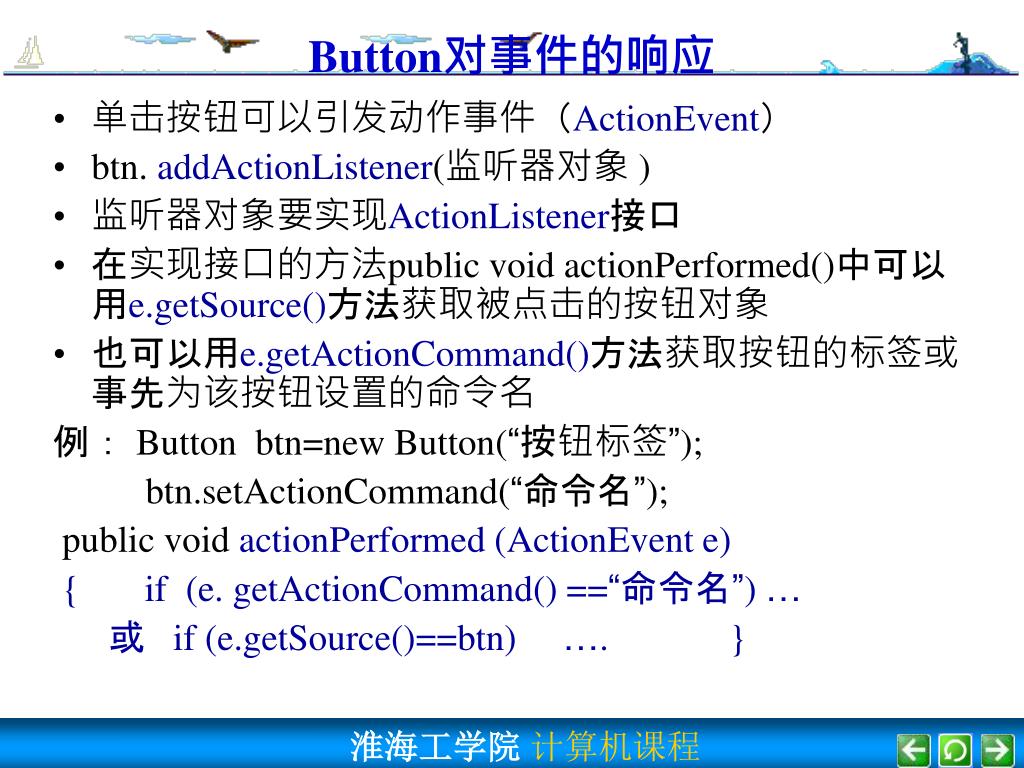 Button对事件的响应

• 单击按钮可以引发动作事件（ActionEvent）
• btn. addActionListener(监听器对象 )
• 监听器对象要实现ActionListener接口
• 在实现接口的方法public void actionPerformed()中可以用e.getSource()方法获取被点击的按钮对象
• 也可以用e.getActionCommand()方法获取按钮的标签或事先为该按钮设置的命令名

例： Button btn=new Button(“按钮标签”);
btn.setActionCommand(“命令名”);
public void actionPerformed (ActionEvent e)
{ if (e. getActionCommand() ==“命令名”) …
或 if (e.getSource()==btn) …. }

淮海工学院 计算机课程